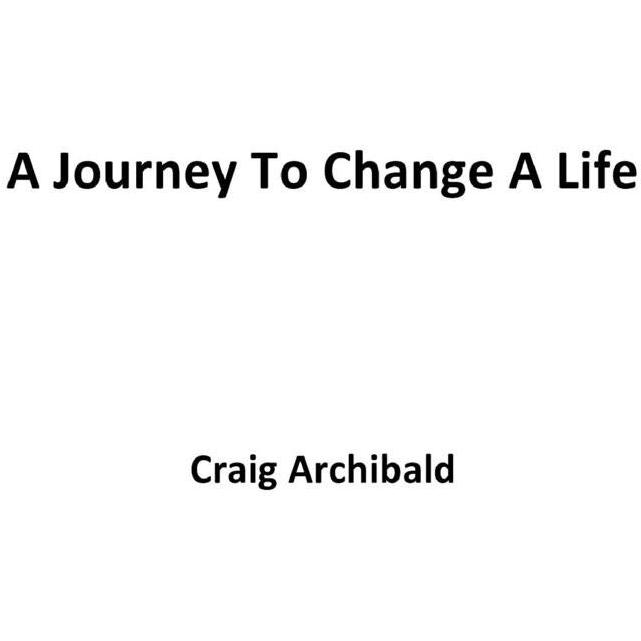 A Journey To Change A Life

Craig Archibald